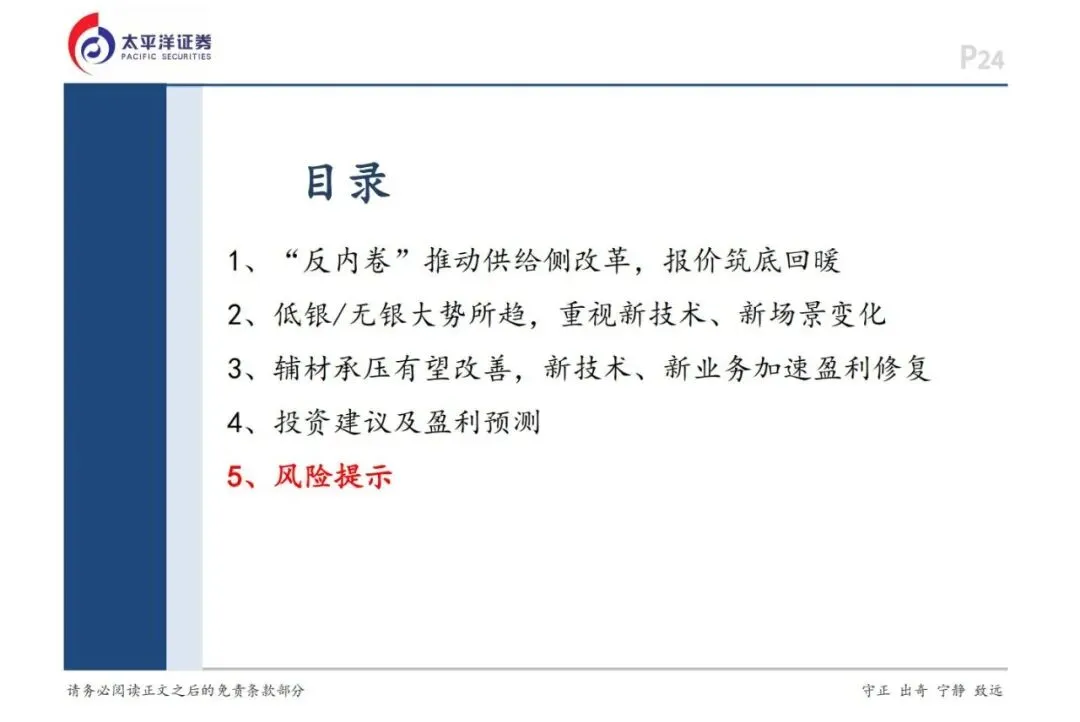 太平洋证券
PACIFIC SECURITIES

P24

目录

1、“反内卷”推动供给侧改革，报价筑底回暖

2、低银/无银大势所趋，重视新技术、新场景变化

3、辅材承压有望改善，新技术、新业务加速盈利修复

4、投资建议及盈利预测

5、风险提示

请务必阅读正文之后的免责条款部分

守正 出奇 宁静 致远